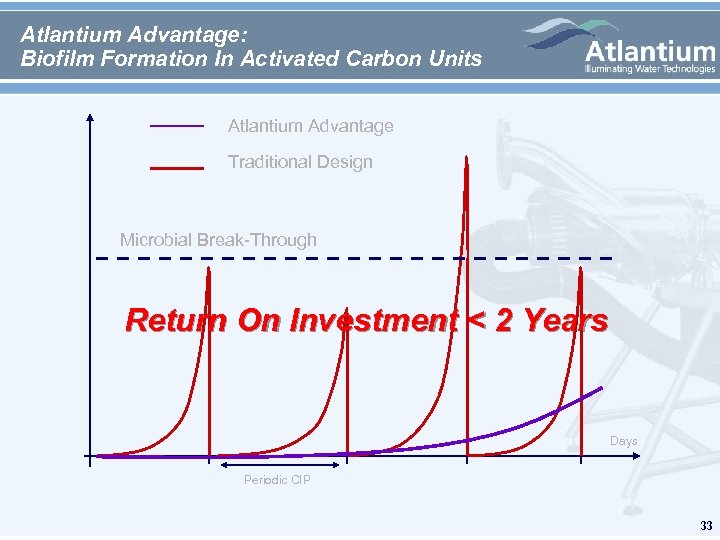 Atlantium Advantage:
Biofilm Formation In Activated Carbon Units

Atlantium
Illuminating Water Technologies

Atlantium Advantage

Traditional Design

Microbial Break-Through

Return On Investment < 2 Years

Days

Periodic CIP

33